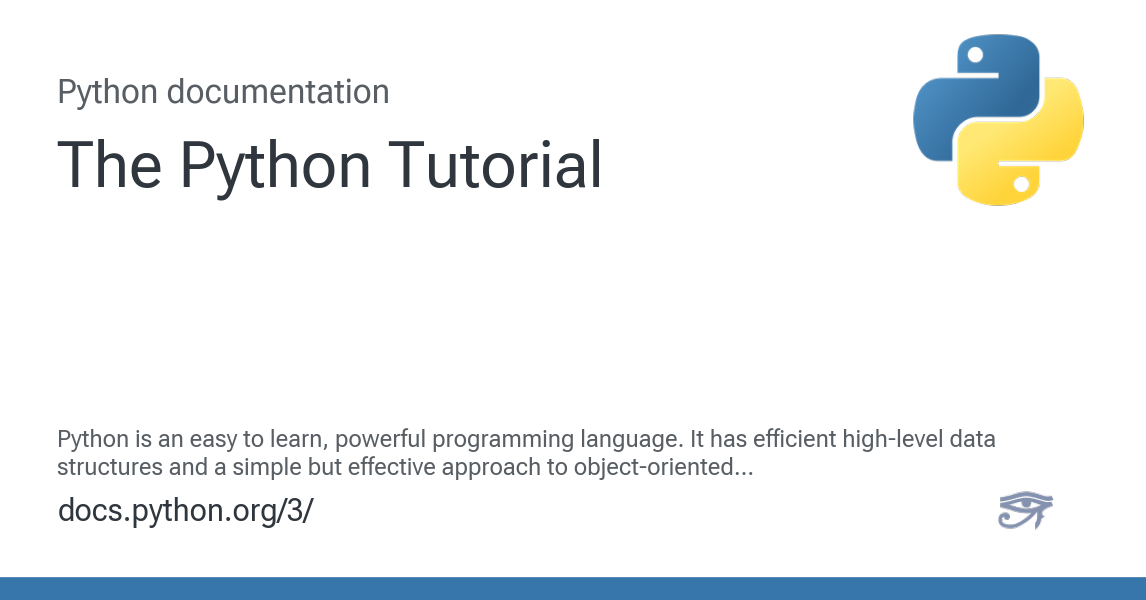 Python documentation

The Python Tutorial

Python is an easy to learn, powerful programming language. It has efficient high-level data structures and a simple but effective approach to object-oriented...

docs.python.org/3/